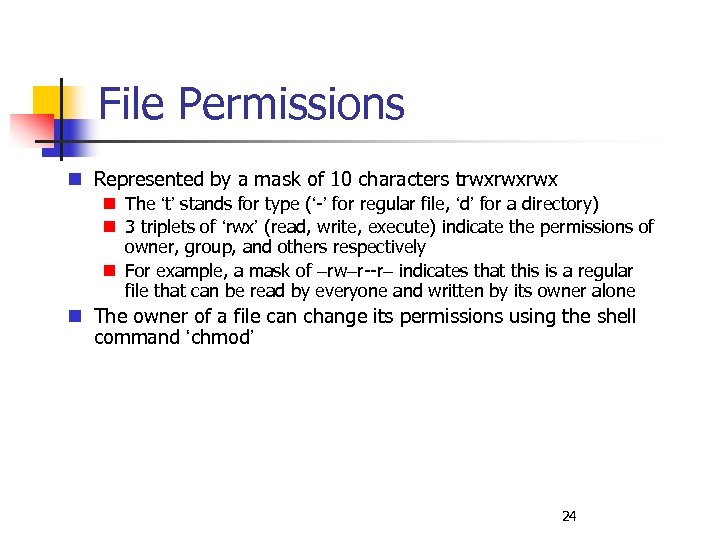 File Permissions

Represented by a mask of 10 characters trwxrwxrwx

The ‘t’ stands for type (‘-’ for regular file, ‘d’ for a directory)

3 triplets of ‘rwx’ (read, write, execute) indicate the permissions of owner, group, and others respectively

For example, a mask of –rw–r--r– indicates that this is a regular file that can be read by everyone and written by its owner alone

The owner of a file can change its permissions using the shell command ‘chmod’

24